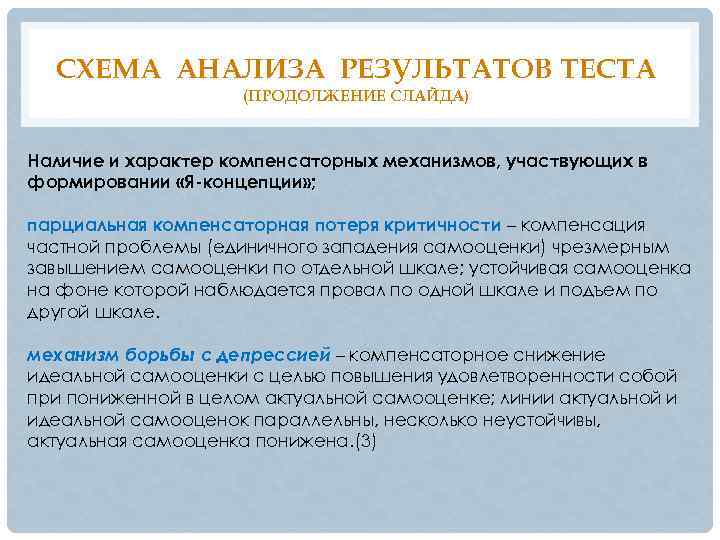 СХЕМА АНАЛИЗА РЕЗУЛЬТАТОВ ТЕСТА
(ПРОДОЛЖЕНИЕ СЛАЙДА)

Наличие и характер компенсаторных механизмов, участвующих в формировании «Я-концепции»;

парциальная компенсаторная потеря критичности – компенсация частной проблемы (единичного западения самооценки) чрезмерным завышением самооценки по отдельной шкале; устойчивая самооценка на фоне которой наблюдается провал по одной шкале и подъем по другой шкале.

механизм борьбы с депрессией – компенсаторное снижение идеальной самооценки с целью повышения удовлетворенности собой при пониженной в целом актуальной самооценке; линии актуальной и идеальной самооценок параллельны, несколько неустойчивы, актуальная самооценка понижена.(3)